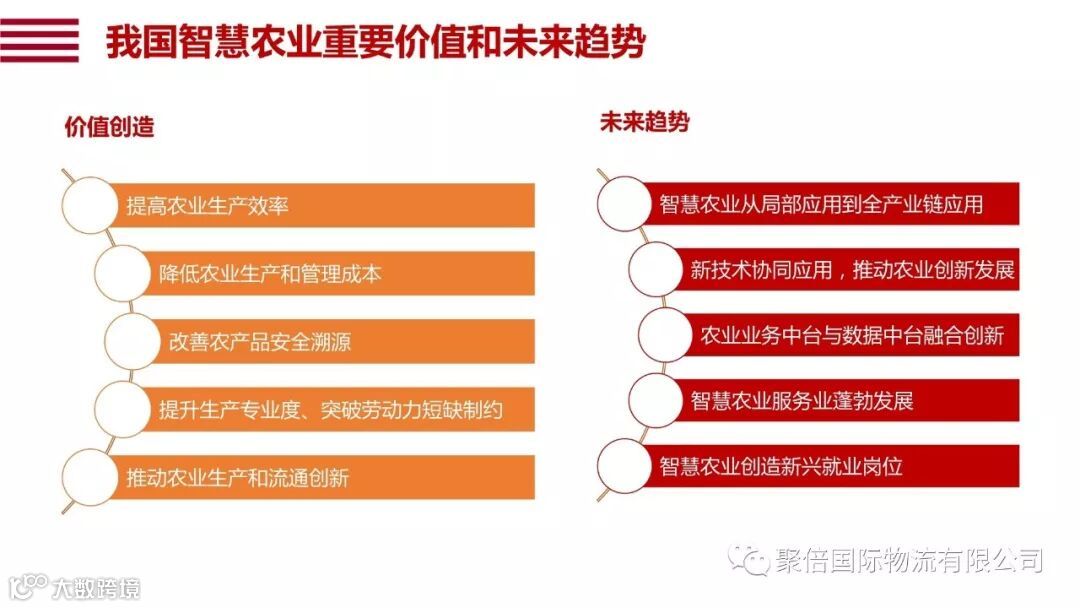 我国智慧农业重要价值和未来趋势

价值创造

提高农业生产效率

降低农业生产和管理成本

改善农产品安全溯源

提升生产专业度、突破劳动力短缺制约

推动农业生产和流通创新

未来趋势

智慧农业从局部应用到全产业链应用

新技术协同应用，推动农业创新发展

农业业务中台与数据中台融合创新

智慧农业服务业蓬勃发展

智慧农业创造新兴就业岗位

聚倍国际物流有限公司

大数跨境